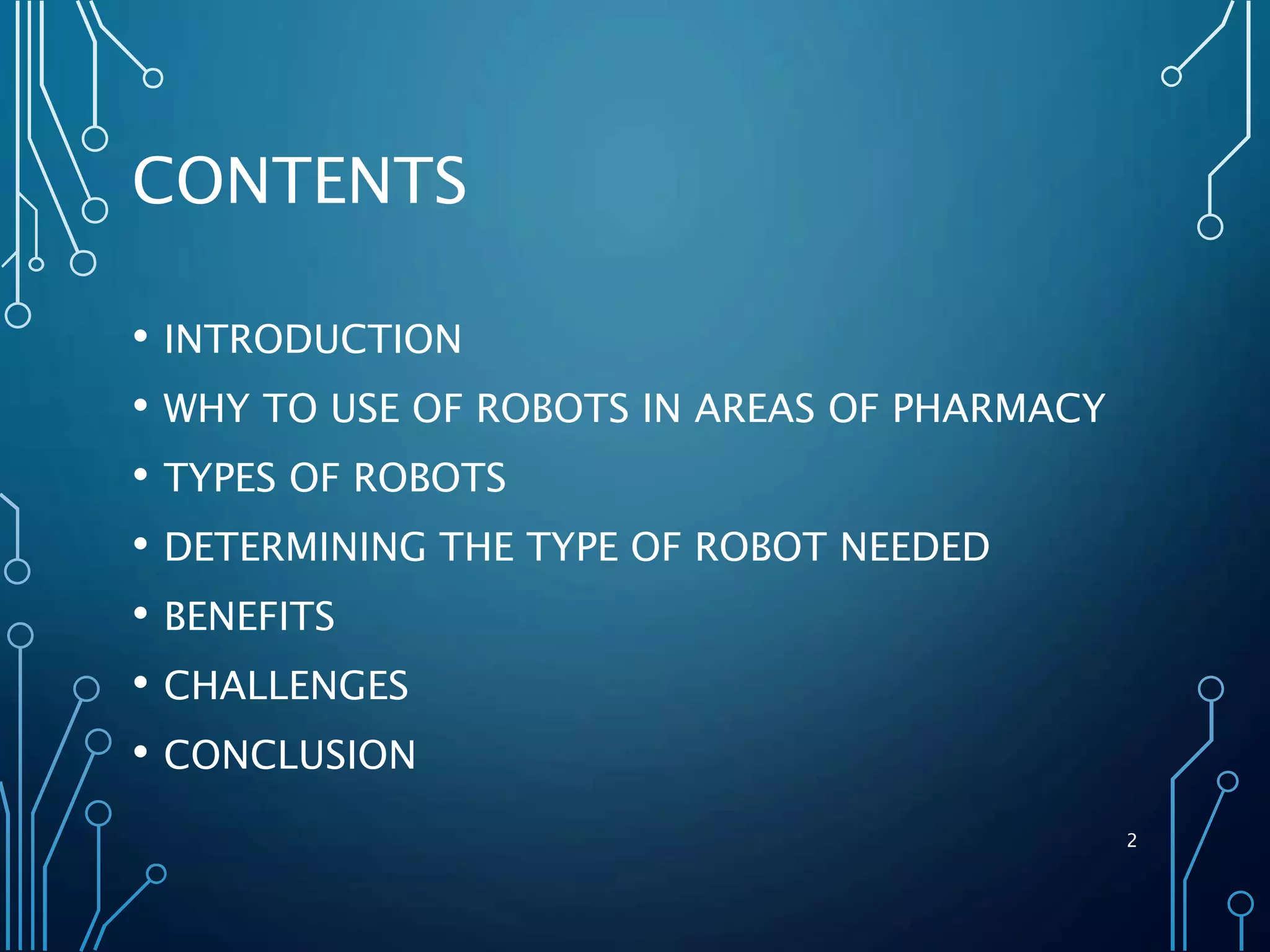 CONTENTS

• INTRODUCTION
• WHY TO USE OF ROBOTS IN AREAS OF PHARMACY
• TYPES OF ROBOTS
• DETERMINING THE TYPE OF ROBOT NEEDED
• BENEFITS
• CHALLENGES
• CONCLUSION

2